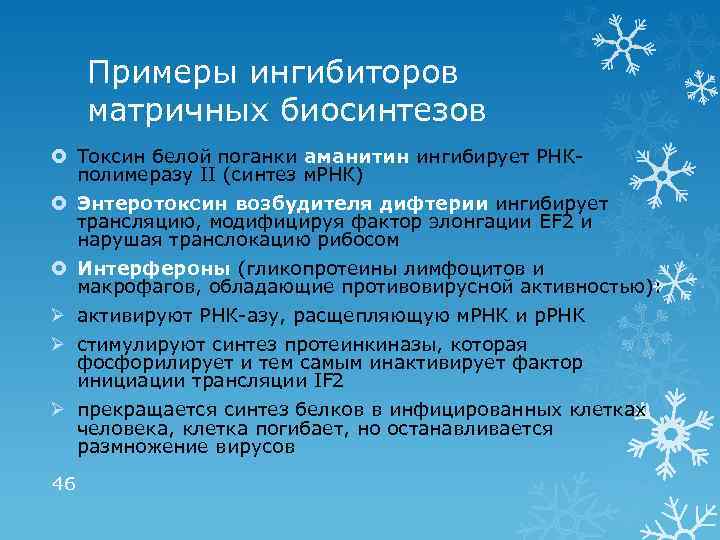 Примеры ингибиторов матричных биосинтезов

Токсин белой поганки аманитин ингибирует РНК-полимеразу II (синтез мРНК)

Энтеротоксин возбудителя дифтерии ингибирует трансляцию, модифицируя фактор элонгации EF2 и нарушая транслокацию рибосом

Интерфероны (гликопротеины лимфоцитов и макрофагов, обладающие противовирусной активностью):

активируют РНК-азу, расщепляющую мРНК и рРНК

стимулируют синтез протеинкиназы, которая фосфорилирует и тем самым инактивирует фактор инициации трансляции IF2

прекращается синтез белков в инфицированных клетках человека, клетка погибает, но останавливается размножение вирусов

46